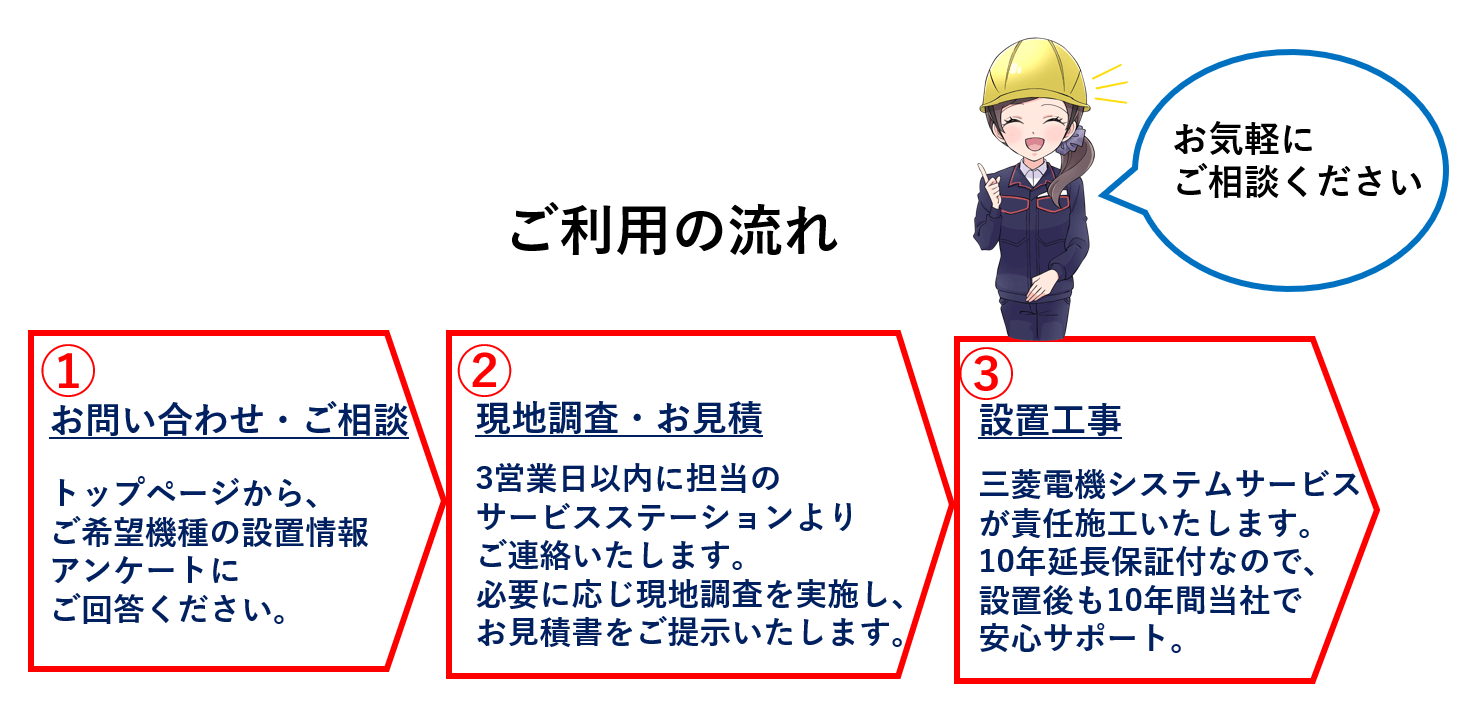 お気軽に
ご相談ください

ご利用の流れ

①
お問い合わせ・ご相談

トップページから、
ご希望機種の設置情報
アンケートに
ご回答ください。

②
現地調査・お見積

3営業日以内に担当の
サービスステーションより
ご連絡いたします。
必要に応じ現地調査を実施し、
お見積書をご提示いたします。

③
設置工事

三菱電機システムサービス
が責任施工いたします。
10年延長保証付なので、
設置後も10年間当社で
安心サポート。